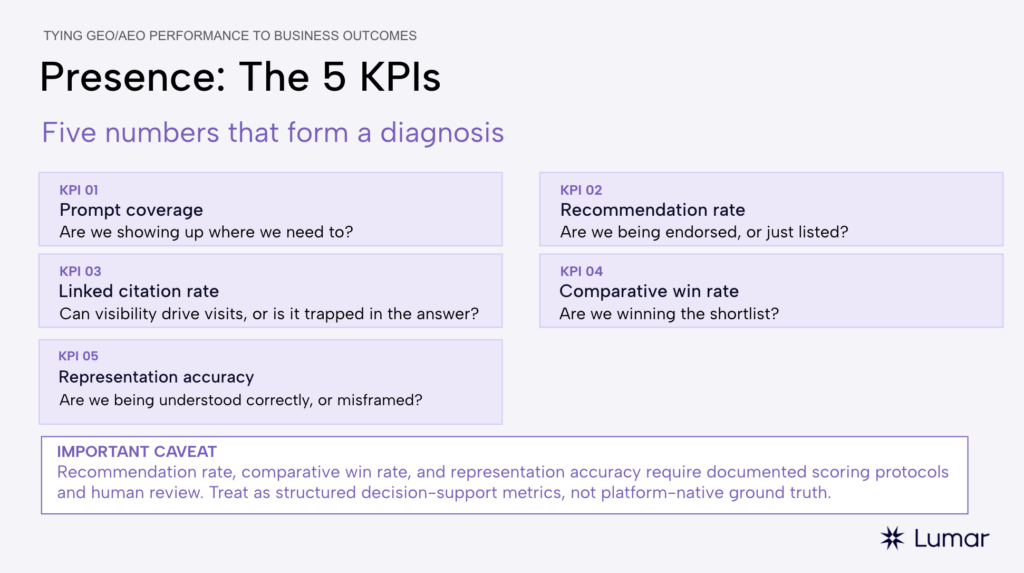 TYING GEO/AEO PERFORMANCE TO BUSINESS OUTCOMES

Presence: The 5 KPIs

Five numbers that form a diagnosis

KPI 01
Prompt coverage
Are we showing up where we need to?

KPI 02
Recommendation rate
Are we being endorsed, or just listed?

KPI 03
Linked citation rate
Can visibility drive visits, or is it trapped in the answer?

KPI 04
Comparative win rate
Are we winning the shortlist?

KPI 05
Representation accuracy
Are we being understood correctly, or misframed?

IMPORTANT CAVEAT
Recommendation rate, comparative win rate, and representation accuracy require documented scoring protocols and human review. Treat as structured decision-support metrics, not platform-native ground truth.

Lumar